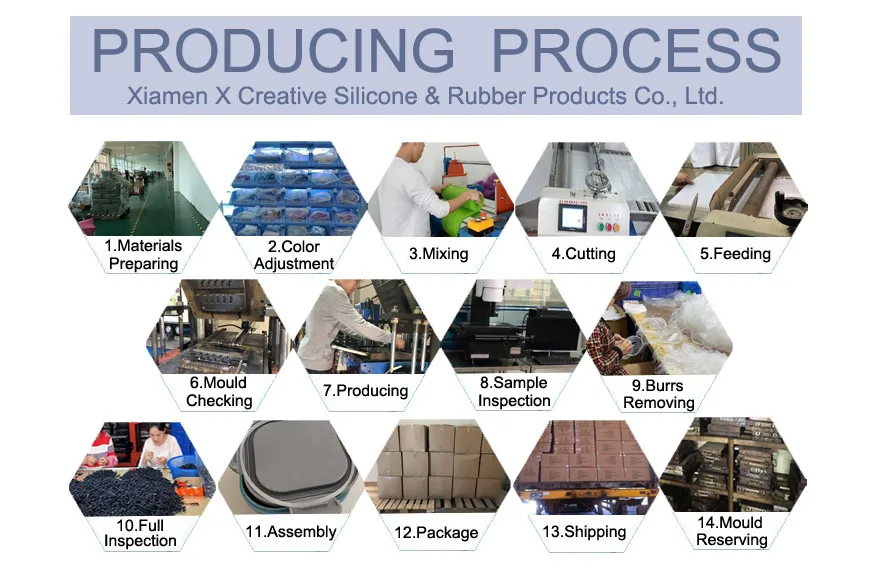 PRODUCING PROCESS
Xiamen X Creative Silicone & Rubber Products Co., Ltd.

1.Materials Preparing

2.Color Adjustment

3.Mixing

4.Cutting

5.Feeding

6.Mould Checking

7.Producing

8.Sample Inspection

9.Burrs Removing

10.Full Inspection

11.Assembly

12.Package

13.Shipping

14.Mould Reserving